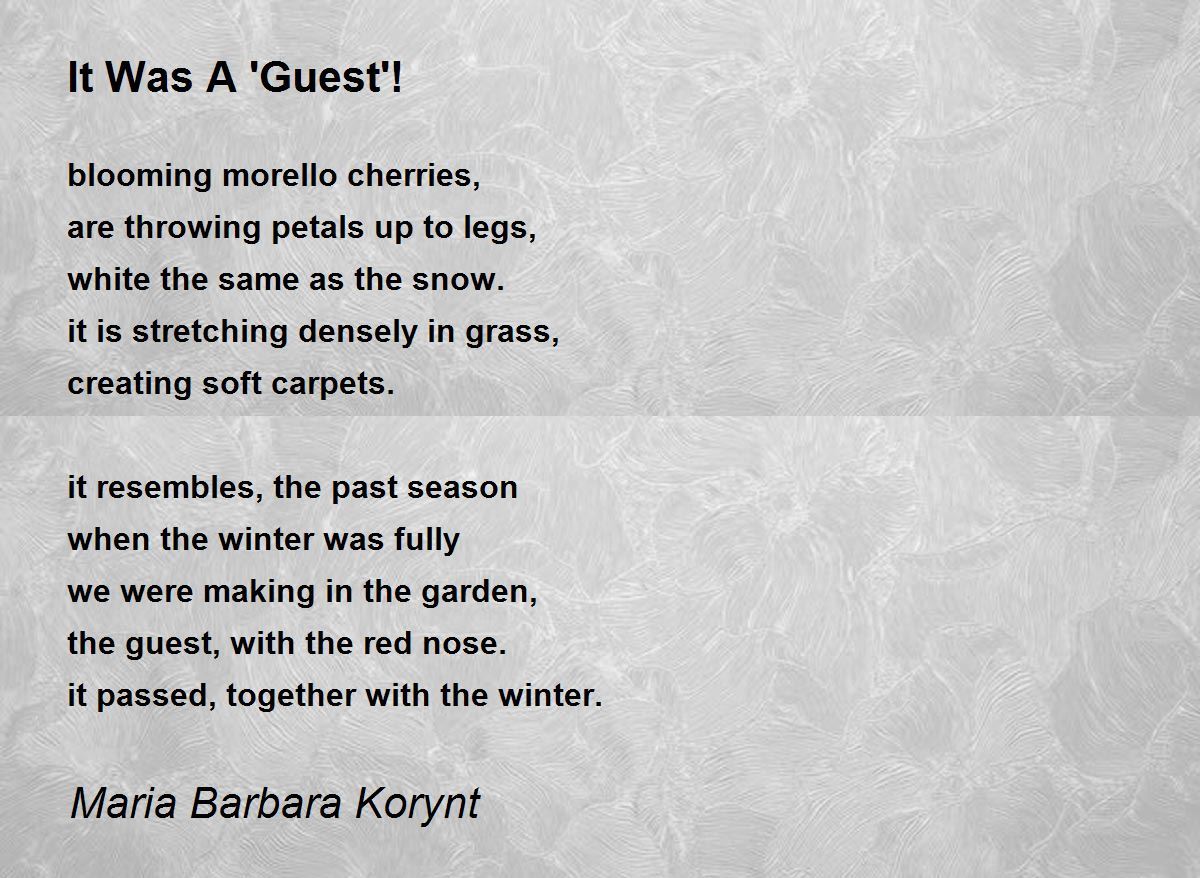 It Was A 'Guest'!

blooming morello cherries,
are throwing petals up to legs,
white the same as the snow.
it is stretching densely in grass,
creating soft carpets.

it resembles, the past season
when the winter was fully
we were making in the garden,
the guest, with the red nose.
it passed, together with the winter.

Maria Barbara Korynt